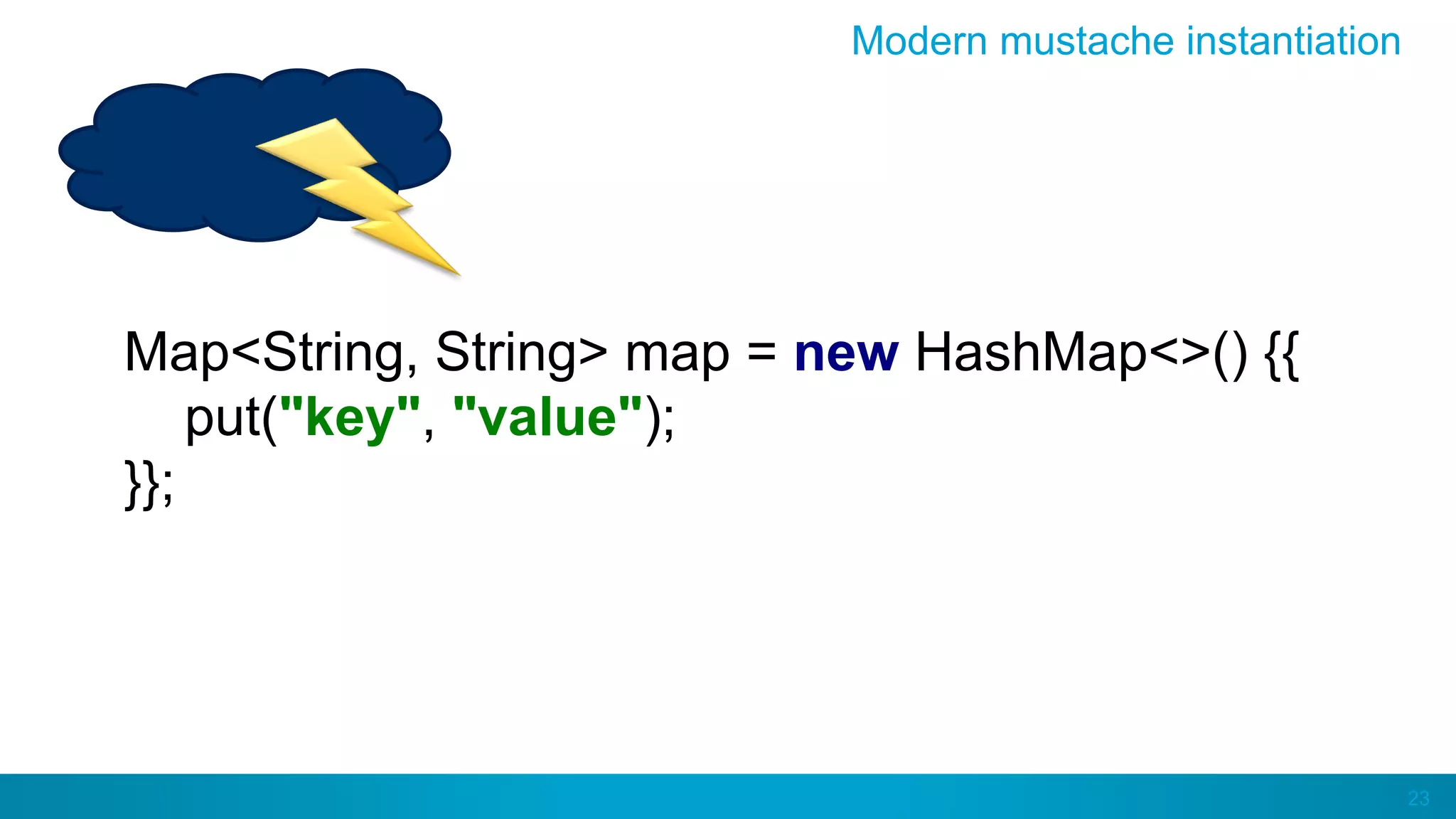 Modern mustache instantiation

Map<String, String> map = new HashMap<>() {{
put("key", "value");
}};

23